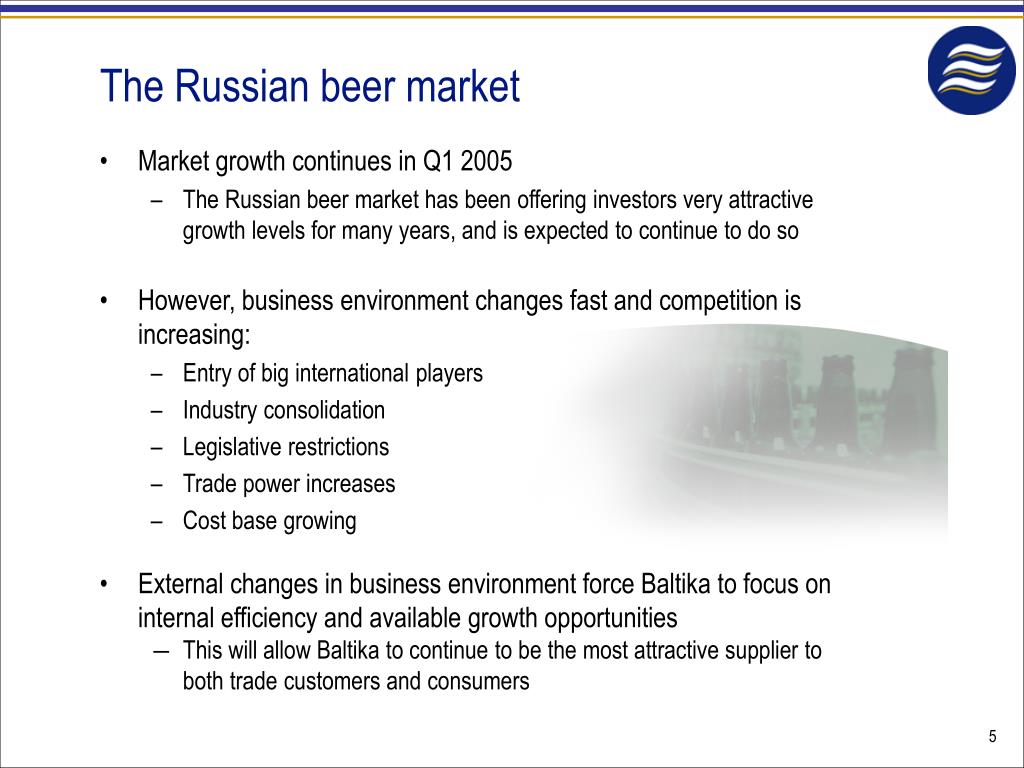 The Russian beer market

• Market growth continues in Q1 2005
 – The Russian beer market has been offering investors very attractive growth levels for many years, and is expected to continue to do so

• However, business environment changes fast and competition is increasing:
 – Entry of big international players
 – Industry consolidation
 – Legislative restrictions
 – Trade power increases
 – Cost base growing

• External changes in business environment force Baltika to focus on internal efficiency and available growth opportunities
 – This will allow Baltika to continue to be the most attractive supplier to both trade customers and consumers

5